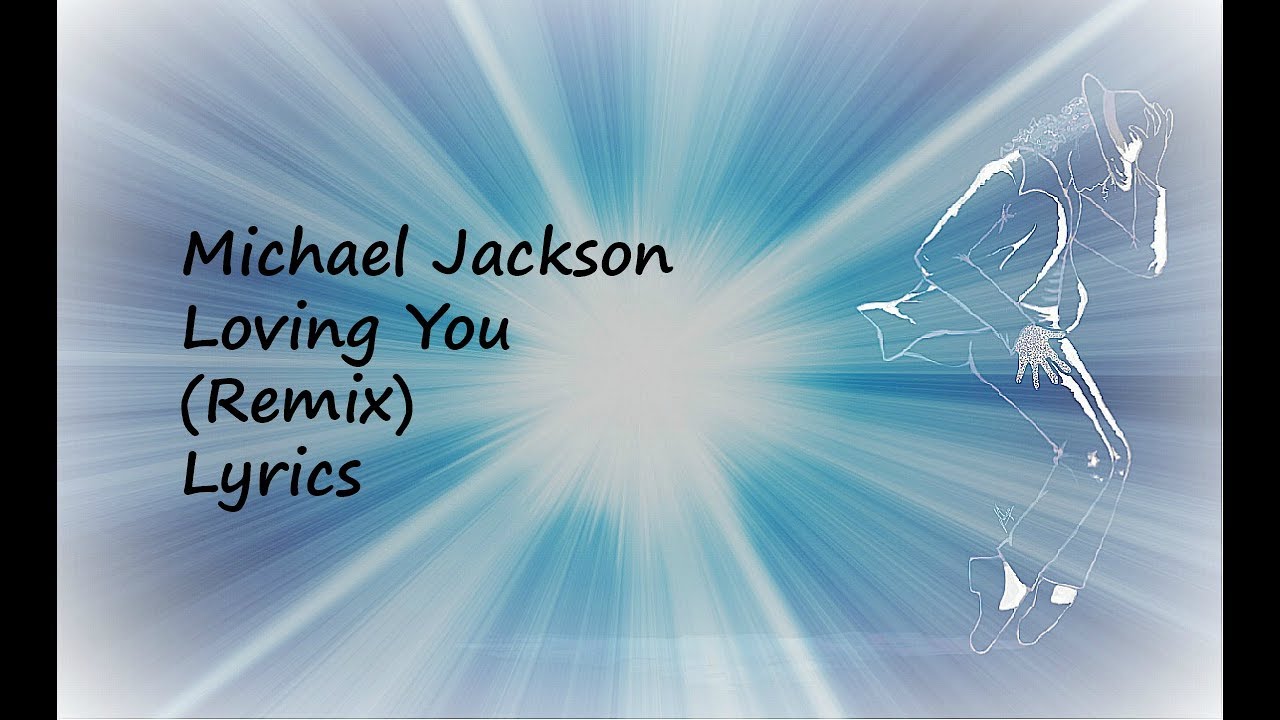 Michael Jackson
Loving You
(Remix)
Lyrics